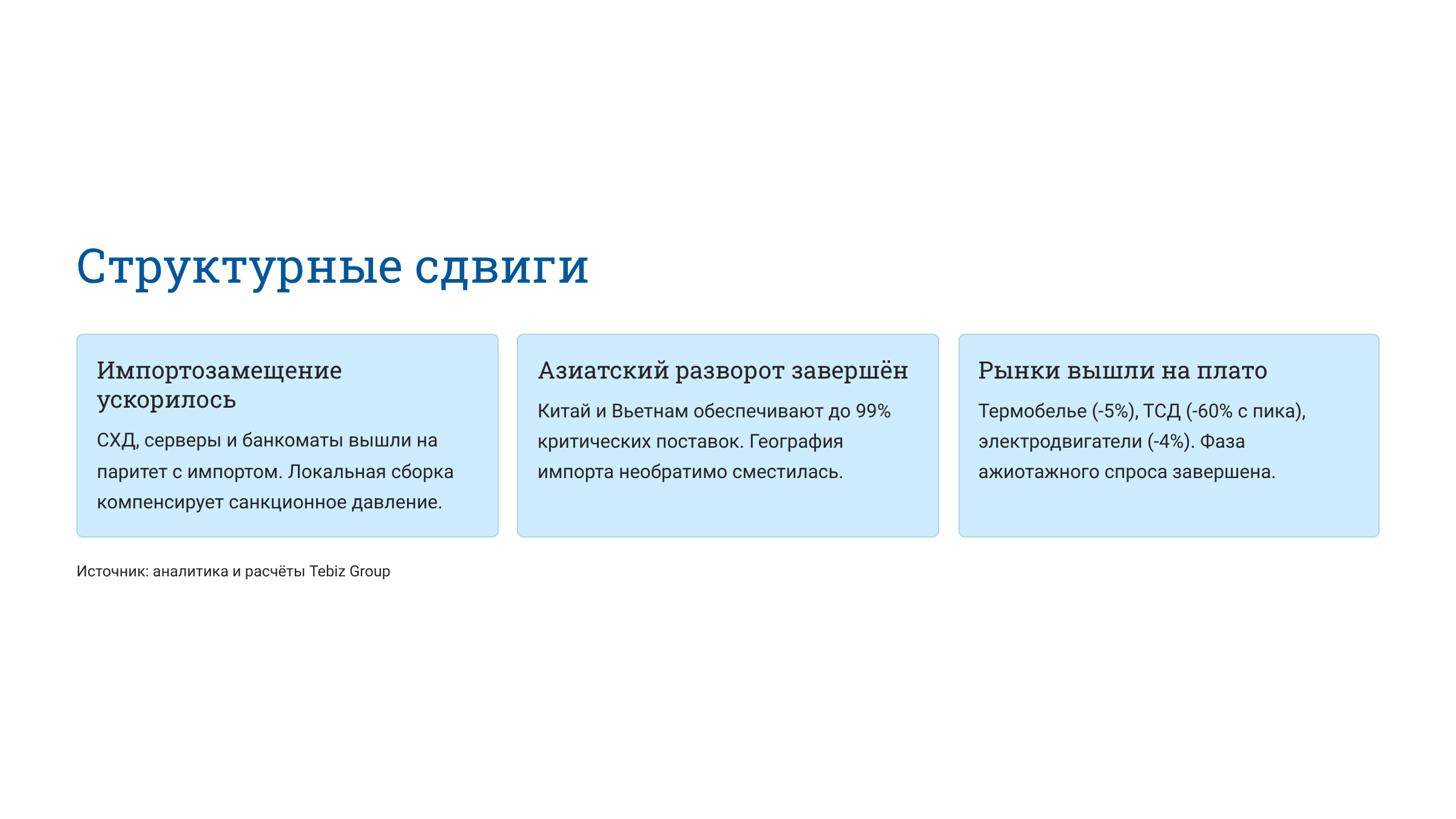 Структурные сдвиги

Импортозамещение ускорилось

СХД, серверы и банкоматы вышли на паритет с импортом. Локальная сборка компенсирует санкционное давление.

Азиатский разворот завершён

Китай и Вьетнам обеспечивают до 99% критических поставок. География импорта необратимо сместилась.

Рынки вышли на плато

Термобелье (-5%), ТСД (-60% с пика), электродвигатели (-4%). Фаза ажиотажного спроса завершена.

Источник: аналитика и расчёты Tebiz Group